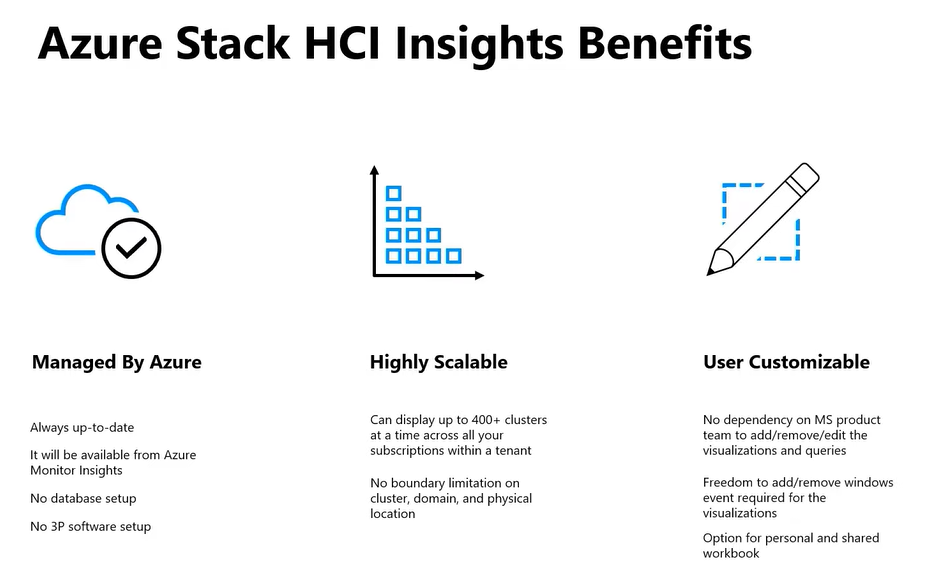 Azure Stack HCI Insights Benefits

Managed By Azure

Always up-to-date

It will be available from Azure Monitor Insights

No database setup

No 3P software setup

Highly Scalable

Can display up to 400+ clusters at a time across all your subscriptions within a tenant

No boundary limitation on cluster, domain, and physical location

User Customizable

No dependency on MS product team to add/remove/edit the visualizations and queries

Freedom to add/remove windows event required for the visualizations

Option for personal and shared workbook